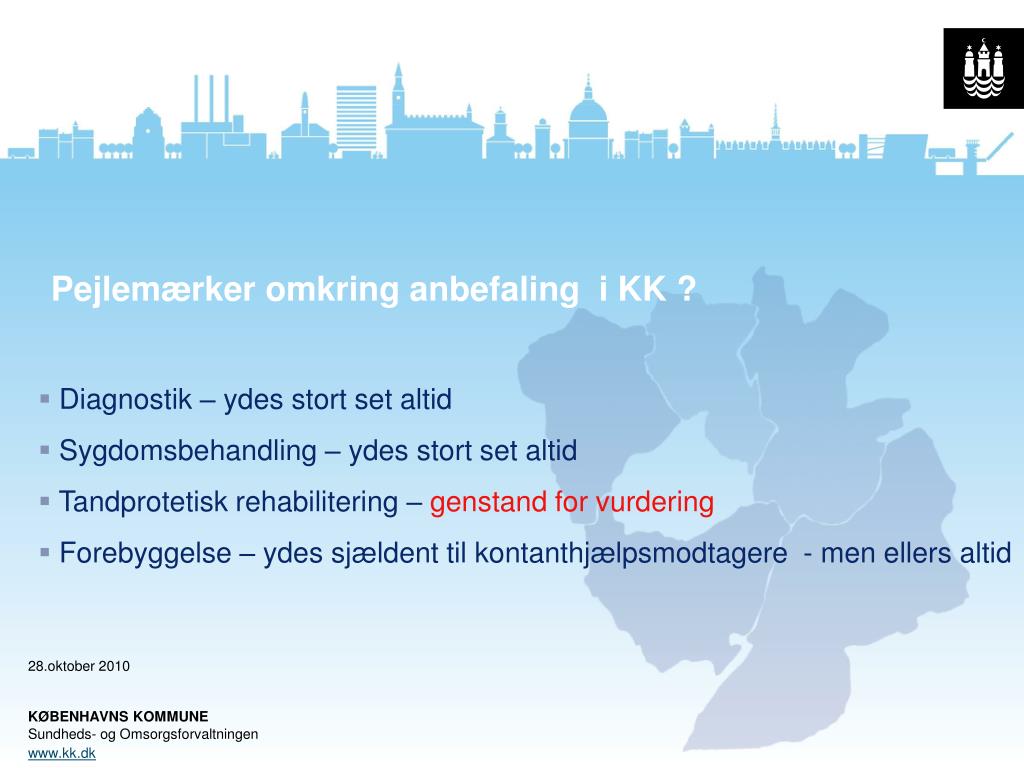 Pejlemærker omkring anbefaling i KK ?

▪ Diagnostik – ydes stort set altid

▪ Sygdomsbehandling – ydes stort set altid

▪ Tandprotetisk rehabilitering – genstand for vurdering

▪ Forebyggelse – ydes sjældent til kontanthjælpsmodtagere - men ellers altid

28.oktober 2010

KØBENHAVNS KOMMUNE
Sundheds- og Omsorgsforvaltningen
www.kk.dk